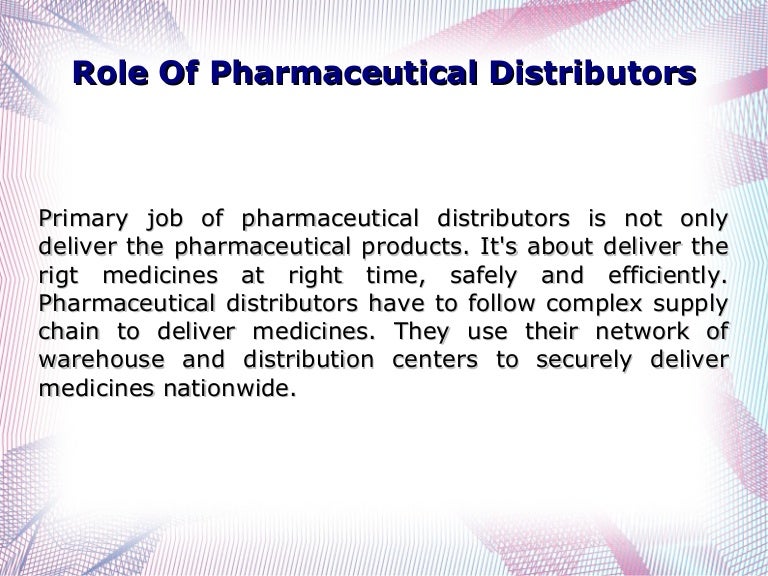 Role Of Pharmaceutical Distributors

Primary job of pharmaceutical distributors is not only deliver the pharmaceutical products. It's about deliver the rigt medicines at right time, safely and efficiently. Pharmaceutical distributors have to follow complex supply chain to deliver medicines. They use their network of warehouse and distribution centers to securely deliver medicines nationwide.